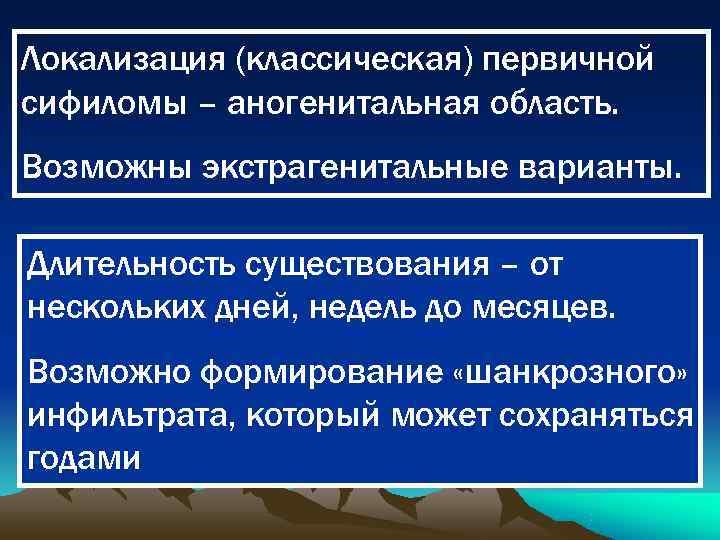 Локализация (классическая) первичной сифиломы – аногенитальная область.

Возможны экстрагенитальные варианты.

Длительность существования – от нескольких дней, недель до месяцев.

Возможно формирование «шанкрозного» инфильтрата, который может сохраняться годами